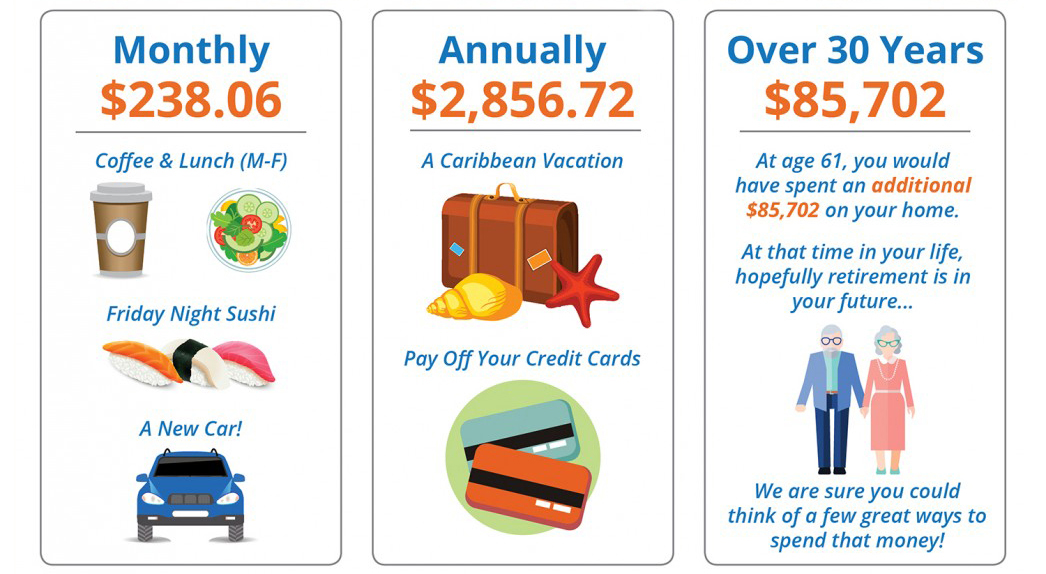 Monthly
$238.06

Coffee & Lunch (M-F)

Friday Night Sushi

A New Car!

Annually
$2,856.72

A Caribbean Vacation

Pay Off Your Credit Cards

Over 30 Years
$85,702

At age 61, you would have spent an additional $85,702 on your home.

At that time in your life, hopefully retirement is in your future...

We are sure you could think of a few great ways to spend that money!